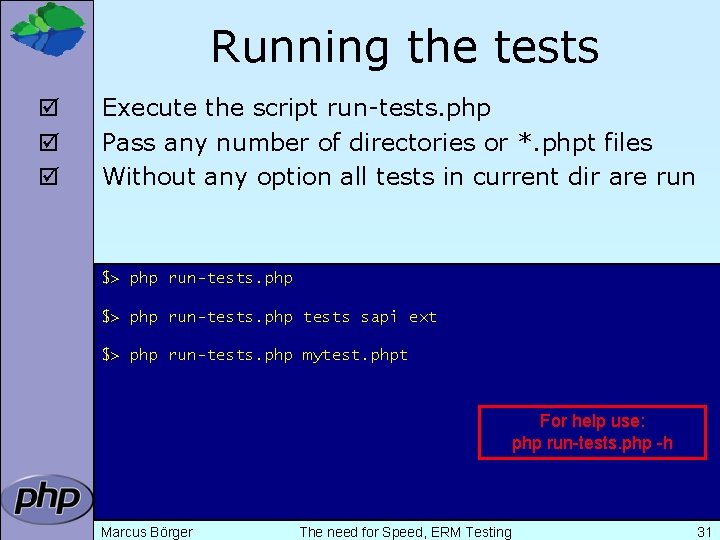 Running the tests

☑ Execute the script run-tests.php
☑ Pass any number of directories or *.phpt files
☑ Without any option all tests in current dir are run

$> php run-tests.php

$> php run-tests.php tests sapi ext

$> php run-tests.php mytest.phpt

For help use:
php run-tests.php -h

php

Marcus Börger The need for Speed, ERM Testing 31